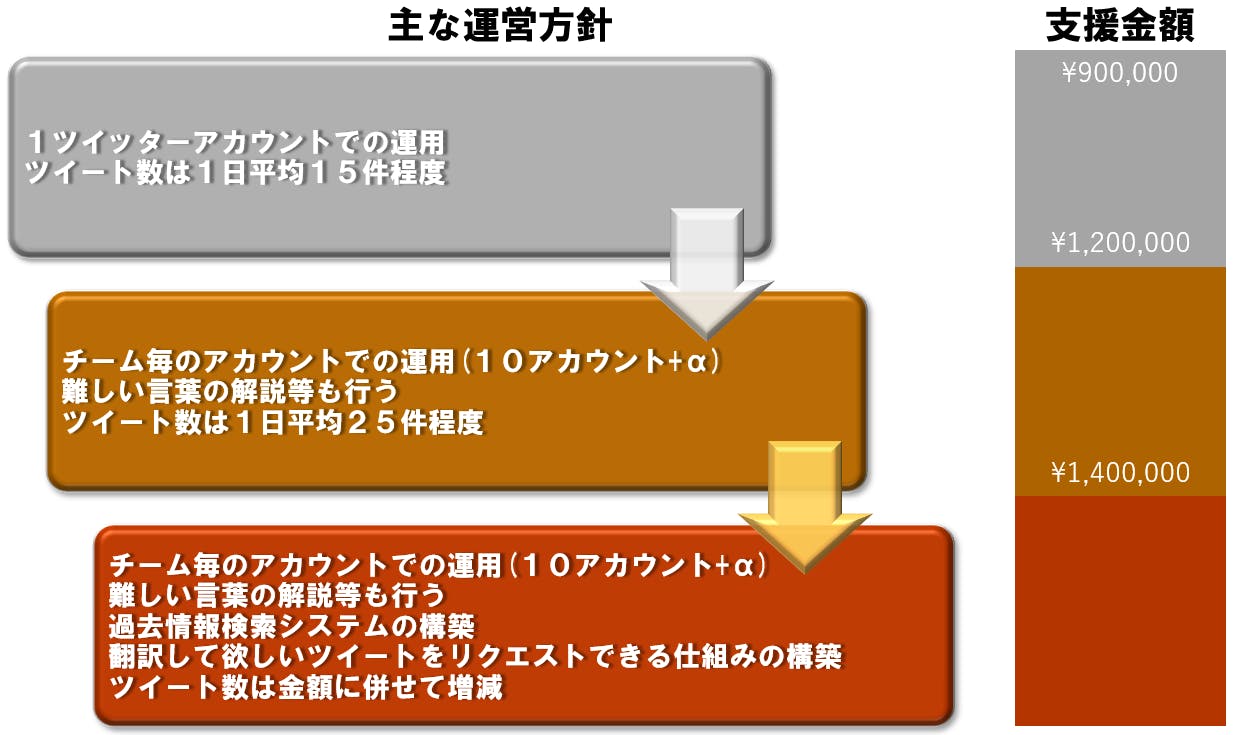 主な運営方針

１ツイッターアカウントでの運用
ツイート数は１日平均１５件程度

チーム毎のアカウントでの運用（１０アカウント+α）
難しい言葉の解説等も行う
ツイート数は１日平均２５件程度

チーム毎のアカウントでの運用（１０アカウント+α）
難しい言葉の解説等も行う
過去情報検索システムの構築
翻訳して欲しいツイートをリクエストできる仕組みの構築
ツイート数は金額に併せて増減

支援金額

¥900,000

¥1,200,000

¥1,400,000